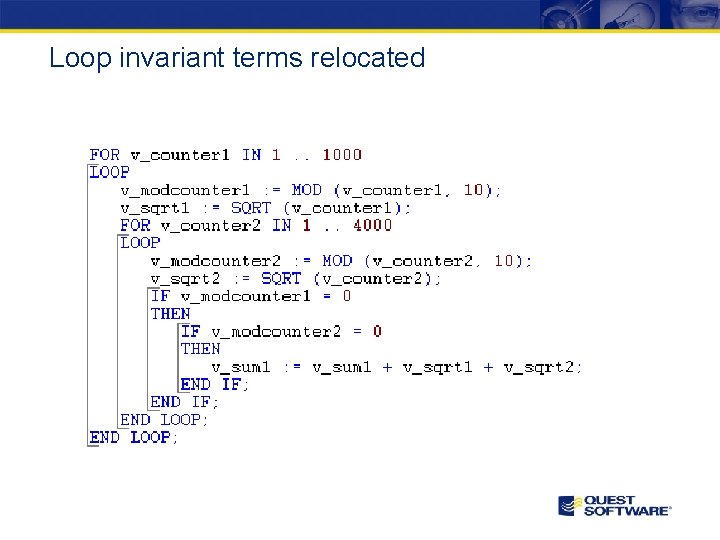 Loop invariant terms relocated

FOR v_counter1 IN 1 .. 1000
LOOP
    v_modcounter1 := MOD (v_counter1, 10);
    v_sqrt1 := SQRT (v_counter1);
    FOR v_counter2 IN 1 .. 4000
    LOOP
        v_modcounter2 := MOD (v_counter2, 10);
        v_sqrt2 := SQRT (v_counter2);
        IF v_modcounter1 = 0
        THEN
            IF v_modcounter2 = 0
            THEN
                v_sum1 := v_sum1 + v_sqrt1 + v_sqrt2;
            END IF;
        END IF;
    END LOOP;
END LOOP;

QUEST SOFTWARE